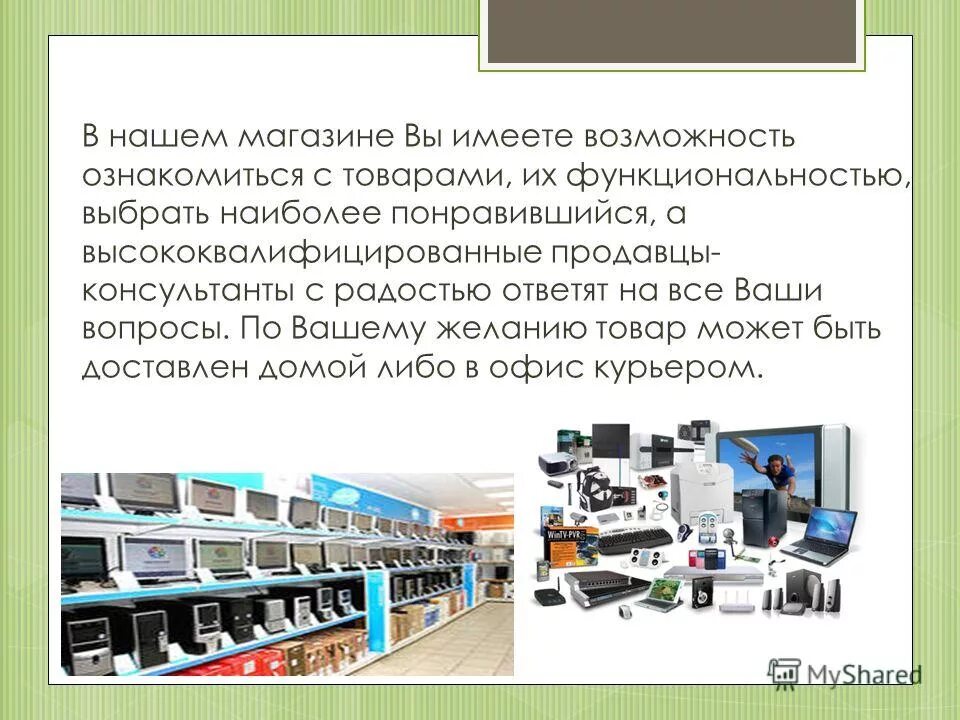 В нашем магазине Вы имеете возможность ознакомиться с товарами, их функциональностью, выбрать наиболее понравившийся, а высококвалифицированные продавцы-консультанты с радостью ответят на все Ваши вопросы. По Вашему желанию товар может быть доставлен домой либо в офис курьером.

WinTV-PVR

MyShared